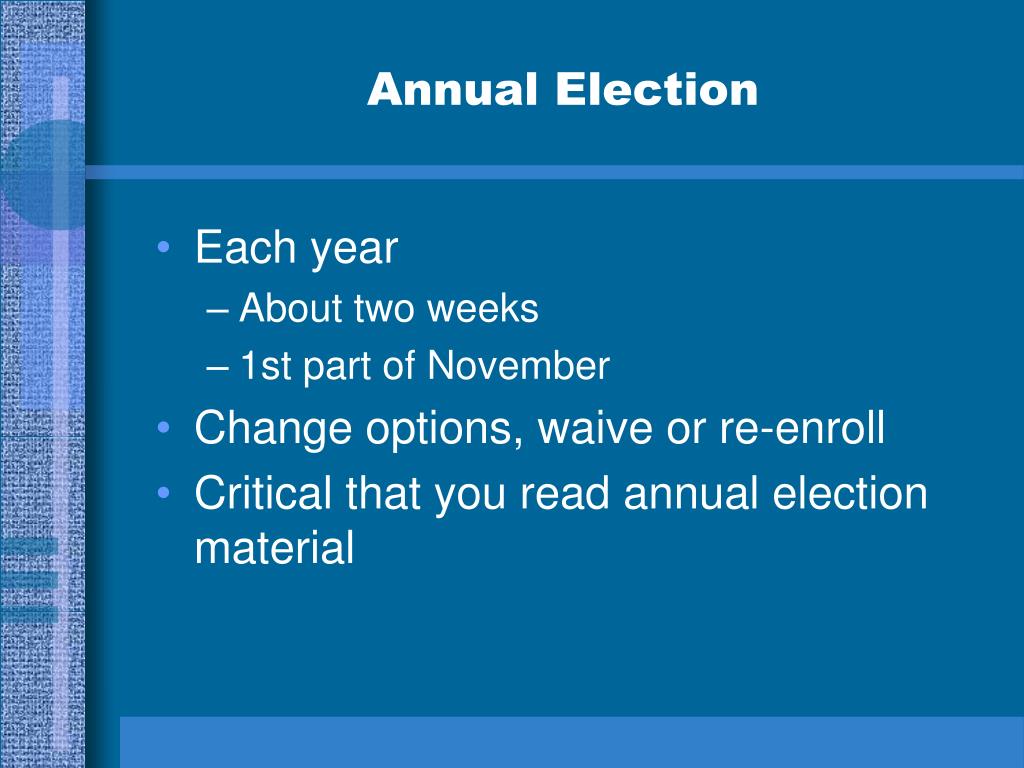 Annual Election

• Each year
– About two weeks
– 1st part of November
• Change options, waive or re-enroll
• Critical that you read annual election material